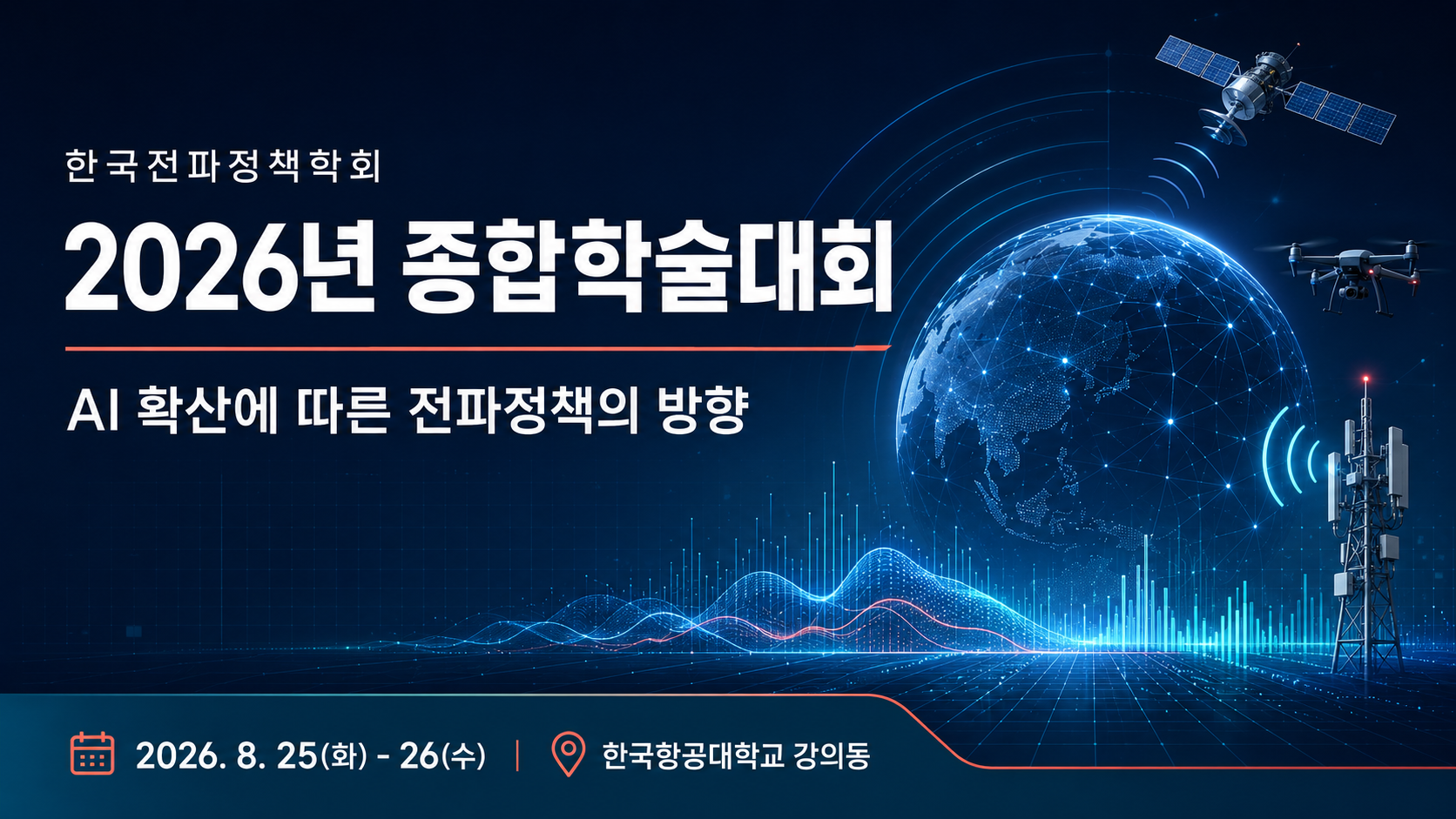 한국전파정책학회

2026년 종합학술대회

AI 확산에 따른 전파정책의 방향

2026. 8. 25(화) - 26(수) | 한국항공대학교 강의동